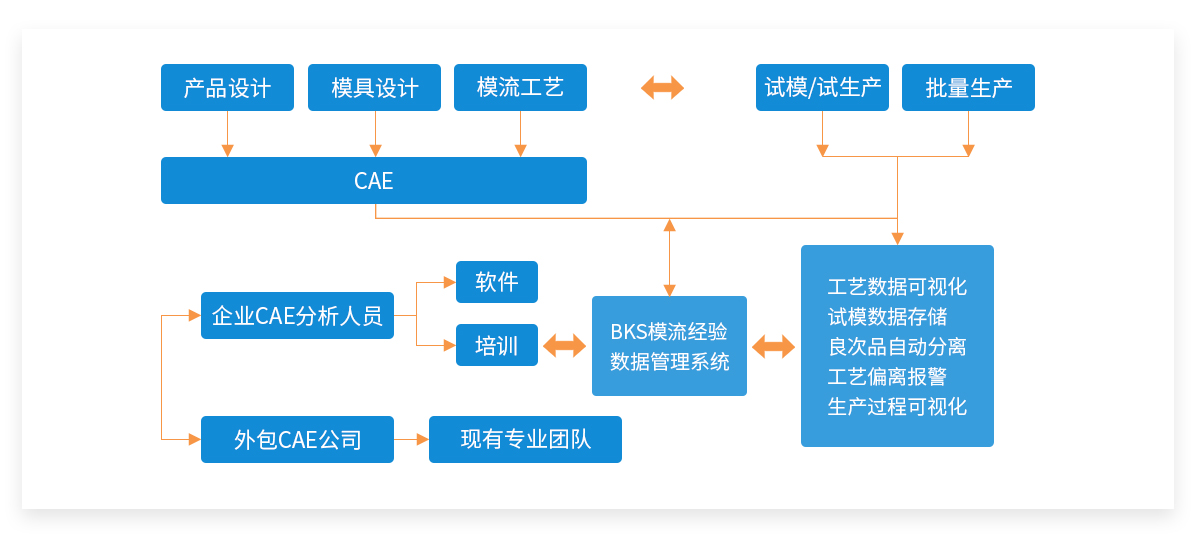 产品设计

模具设计

模流工艺

试模/试生产

批量生产

CAE

企业CAE分析人员

软件

培训

BKS模流经验数据管理系统

工艺数据可视化
试模数据存储
良次品自动分离
工艺偏离报警
生产过程可视化

外包CAE公司

现有专业团队